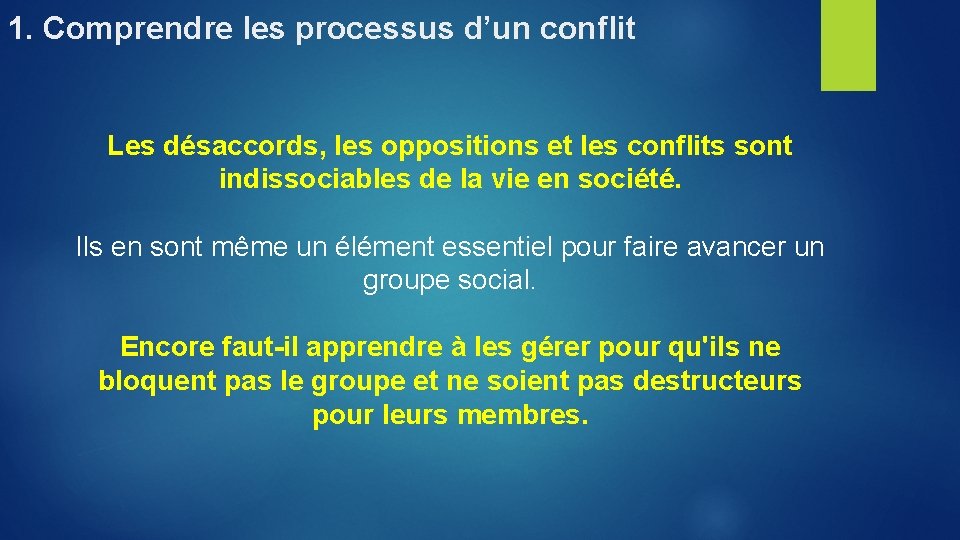 1. Comprendre les processus d’un conflit

Les désaccords, les oppositions et les conflits sont indissociables de la vie en société.

Ils en sont même un élément essentiel pour faire avancer un groupe social.

Encore faut-il apprendre à les gérer pour qu'ils ne bloquent pas le groupe et ne soient pas destructeurs pour leurs membres.